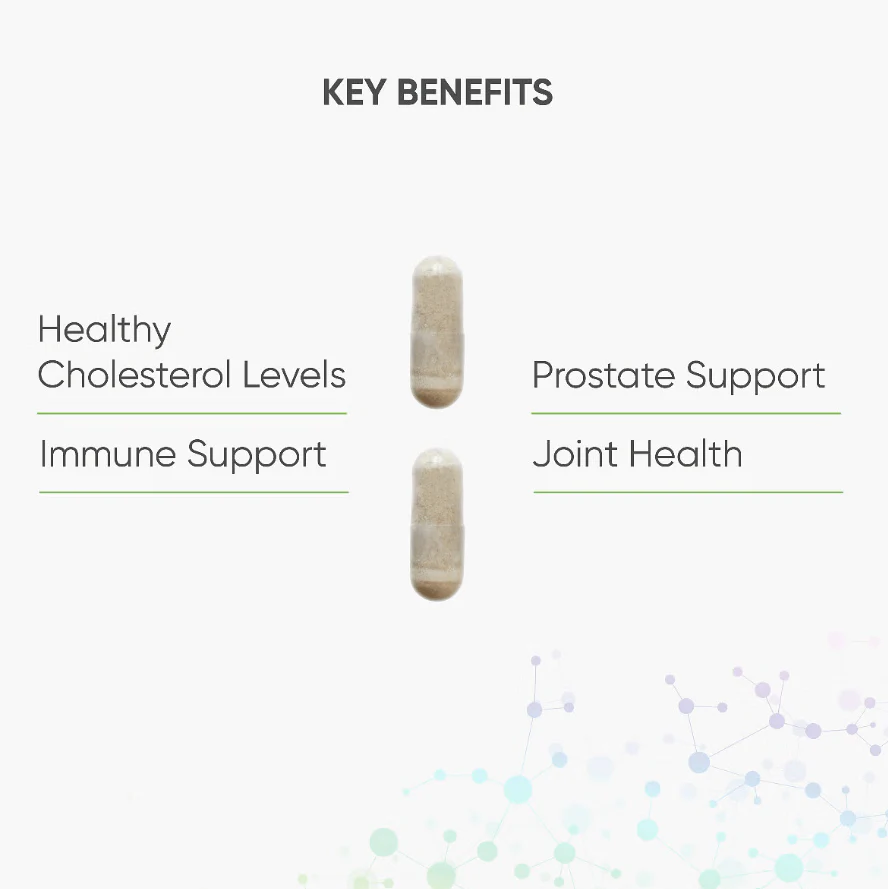 KEY BENEFITS

Healthy Cholesterol Levels

Immune Support

Prostate Support

Joint Health